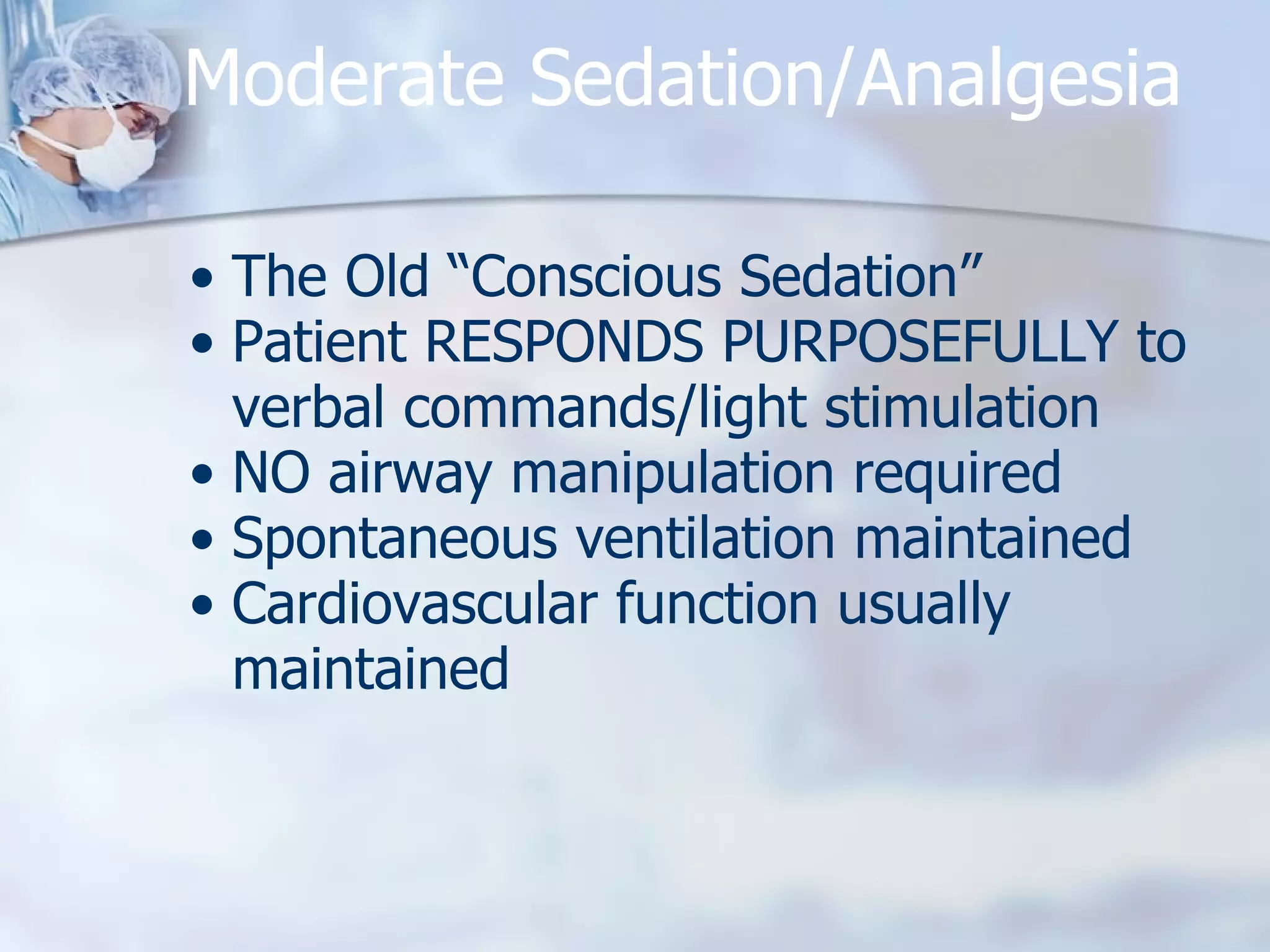 Moderate Sedation/Analgesia

• The Old “Conscious Sedation”
• Patient RESPONDS PURPOSEFULLY to verbal commands/light stimulation
• NO airway manipulation required
• Spontaneous ventilation maintained
• Cardiovascular function usually maintained